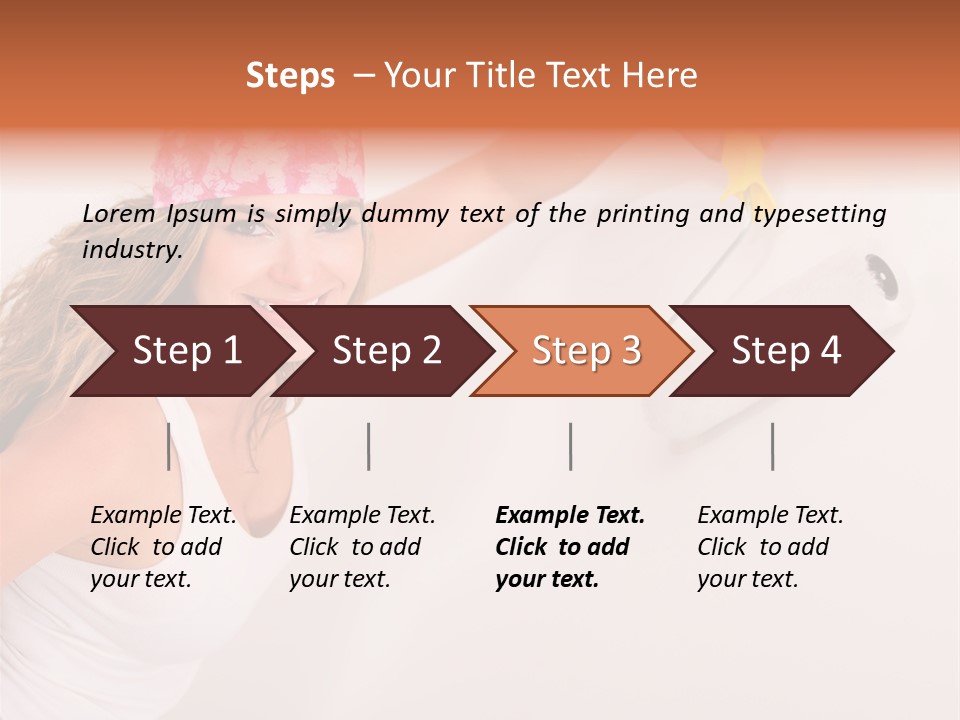 Steps – Your Title Text Here

Lorem Ipsum is simply dummy text of the printing and typesetting industry.

Step 1

Step 2

Step 3

Step 4

Example Text. Click to add your text.

Example Text. Click to add your text.

Example Text. Click to add your text.

Example Text. Click to add your text.